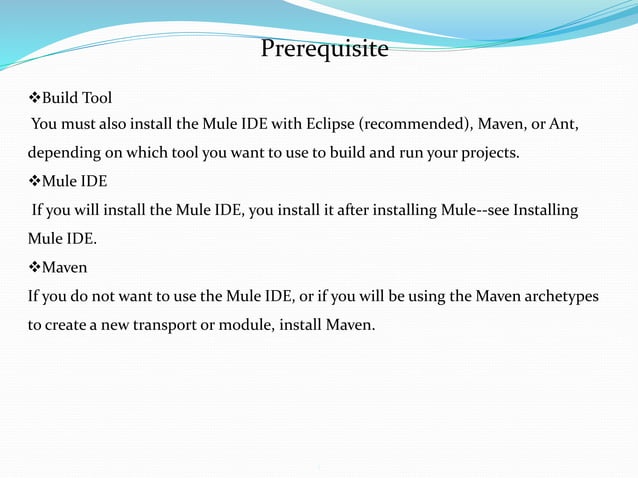 Prerequisite

❖Build Tool

You must also install the Mule IDE with Eclipse (recommended), Maven, or Ant, depending on which tool you want to use to build and run your projects.

❖Mule IDE

If you will install the Mule IDE, you install it after installing Mule--see Installing Mule IDE.

❖Maven

If you do not want to use the Mule IDE, or if you will be using the Maven archetypes to create a new transport or module, install Maven.